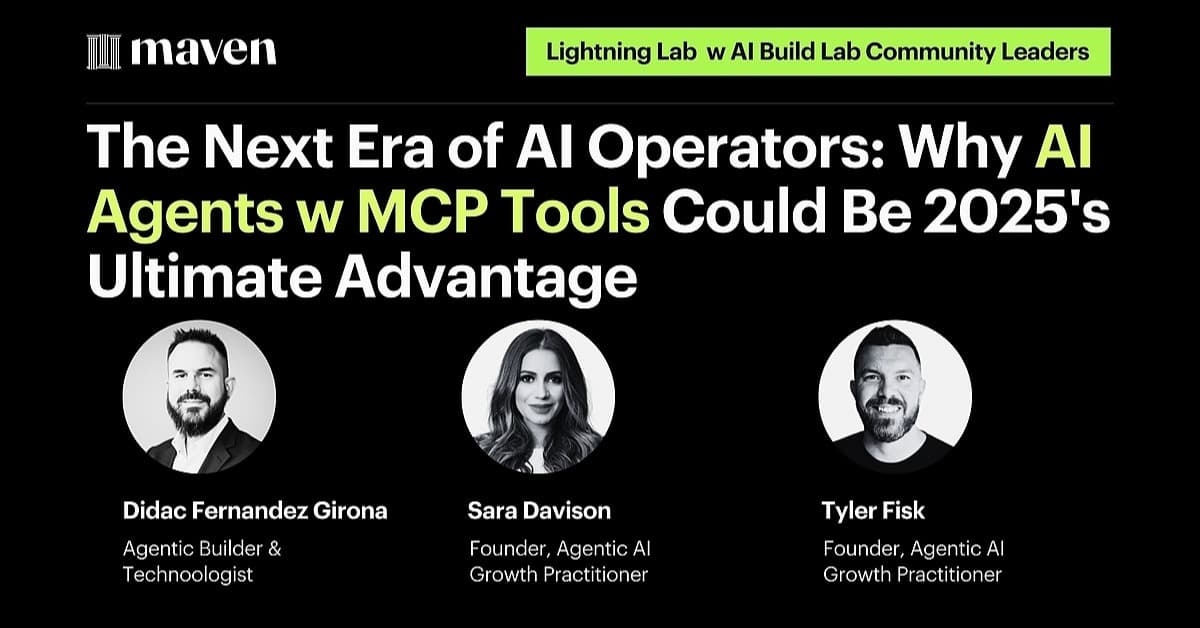 maven

Lightning Lab w AI Build Lab Community Leaders

The Next Era of AI Operators: Why AI Agents w MCP Tools Could Be 2025's Ultimate Advantage

Didac Fernandez Girona
Agentic Builder & Technoologist

Sara Davison
Founder, Agentic AI Growth Practitioner

Tyler Fisk
Founder, Agentic AI Growth Practitioner